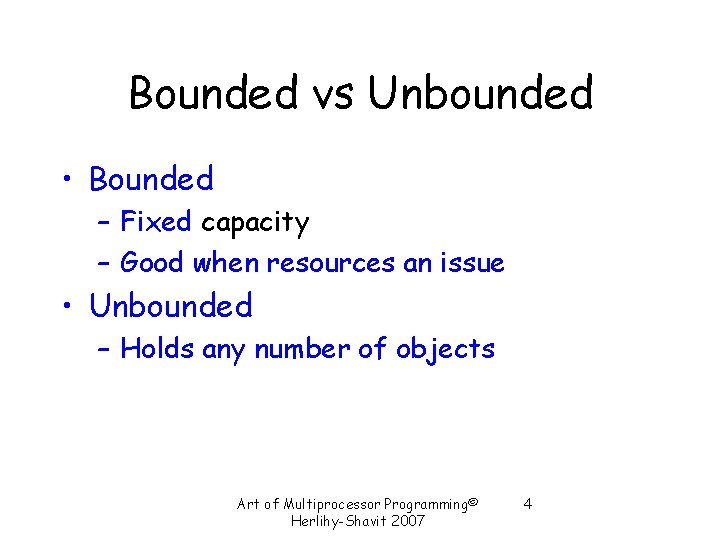 Bounded vs Unbounded

• Bounded
– Fixed capacity
– Good when resources an issue
• Unbounded
– Holds any number of objects

Art of Multiprocessor Programming© Herlihy-Shavit 2007

4